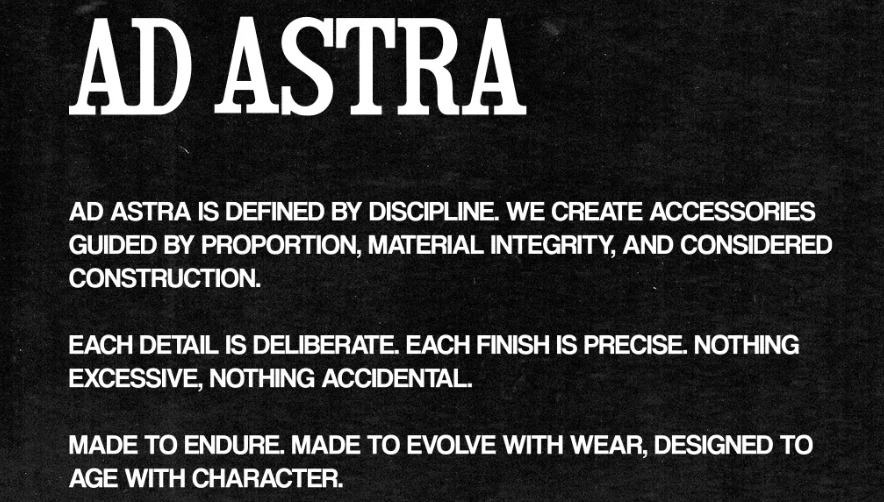 AD ASTRA

AD ASTRA IS DEFINED BY DISCIPLINE. WE CREATE ACCESSORIES GUIDED BY PROPORTION, MATERIAL INTEGRITY, AND CONSIDERED CONSTRUCTION.

EACH DETAIL IS DELIBERATE. EACH FINISH IS PRECISE. NOTHING EXCESSIVE, NOTHING ACCIDENTAL.

MADE TO ENDURE. MADE TO EVOLVE WITH WEAR, DESIGNED TO AGE WITH CHARACTER.